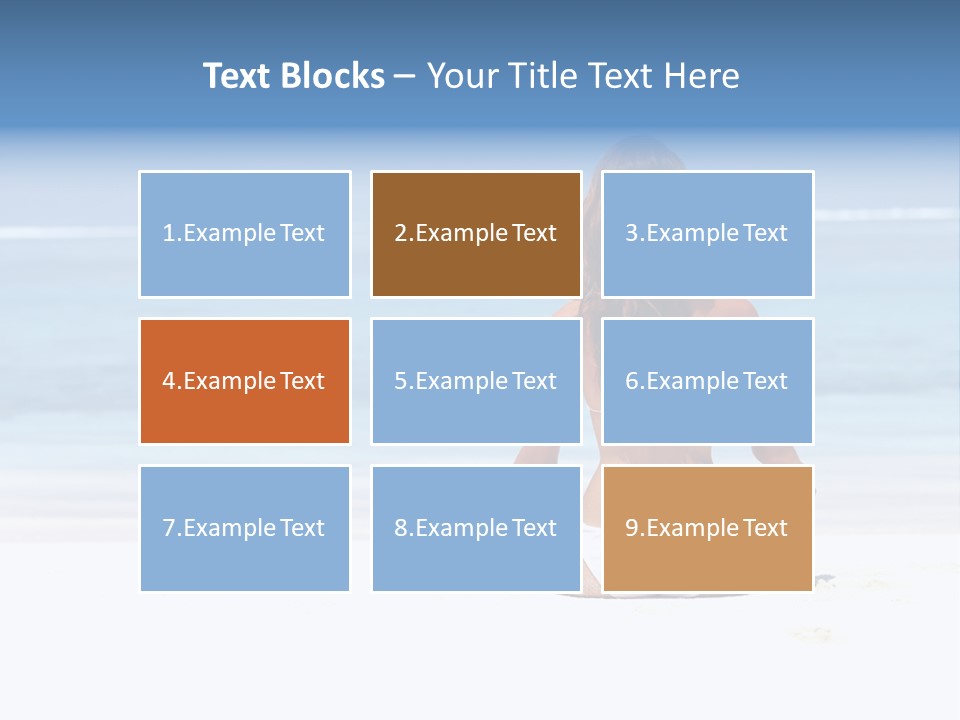 Text Blocks – Your Title Text Here

1.Example Text

2.Example Text

3.Example Text

4.Example Text

5.Example Text

6.Example Text

7.Example Text

8.Example Text

9.Example Text